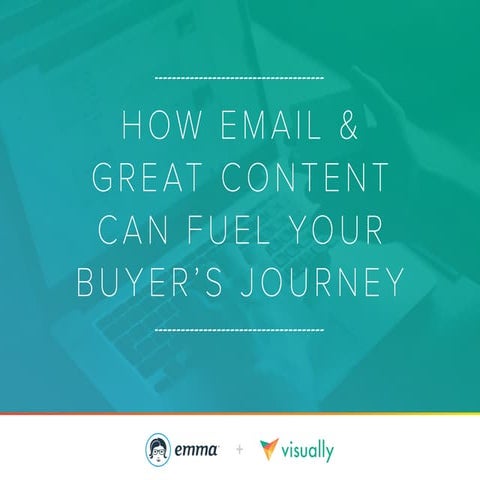 HOW EMAIL & GREAT CONTENT CAN FUEL YOUR BUYER'S JOURNEY

emma + visually